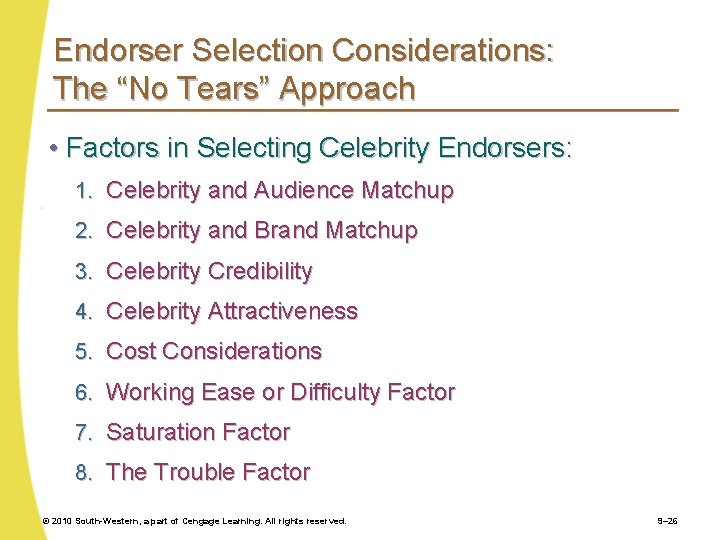 Endorser Selection Considerations: The “No Tears” Approach

• Factors in Selecting Celebrity Endorsers:

1. Celebrity and Audience Matchup
2. Celebrity and Brand Matchup
3. Celebrity Credibility
4. Celebrity Attractiveness
5. Cost Considerations
6. Working Ease or Difficulty Factor
7. Saturation Factor
8. The Trouble Factor

© 2010 South-Western, a part of Cengage Learning. All rights reserved.

9–26